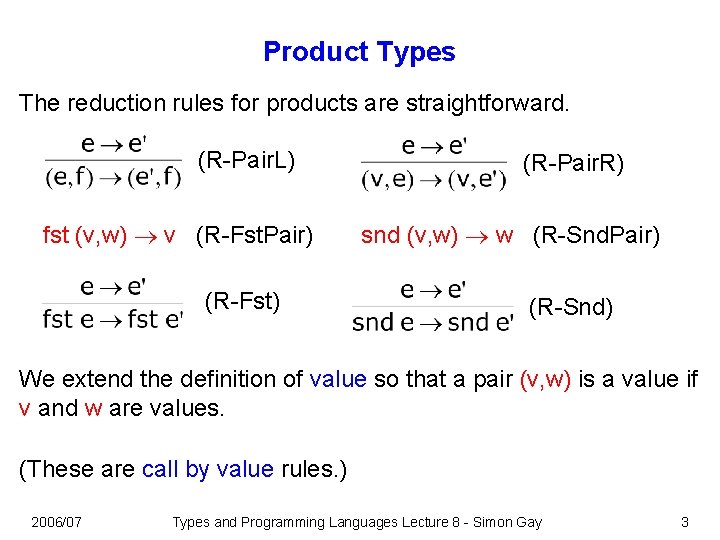 Product Types

The reduction rules for products are straightforward.

$\frac{e \to e'}{(e,f) \to (e',f)}$ (R-PairL)

$\frac{e \to e'}{(v,e) \to (v,e')}$ (R-PairR)

fst (v,w) $\to$ v (R-FstPair)

snd (v,w) $\to$ w (R-SndPair)

$\frac{e \to e'}{\text{fst } e \to \text{fst } e'}$ (R-Fst)

$\frac{e \to e'}{\text{snd } e \to \text{snd } e'}$ (R-Snd)

We extend the definition of value so that a pair (v,w) is a value if v and w are values.

(These are call by value rules.)

2006/07 Types and Programming Languages Lecture 8 - Simon Gay 3